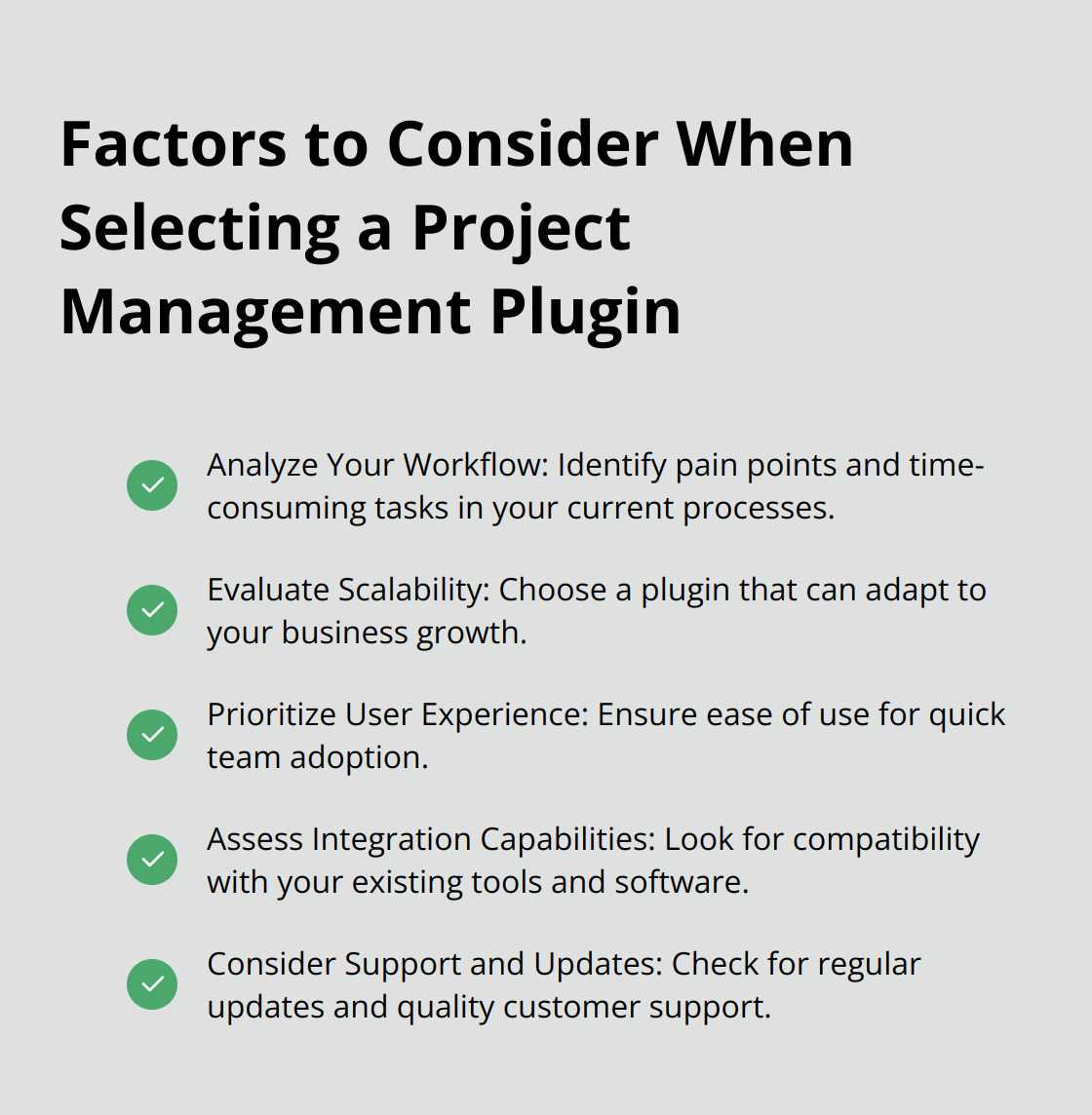 Factors to Consider When Selecting a Project Management Plugin

Analyze Your Workflow: Identify pain points and time-consuming tasks in your current processes.

Evaluate Scalability: Choose a plugin that can adapt to your business growth.

Prioritize User Experience: Ensure ease of use for quick team adoption.

Assess Integration Capabilities: Look for compatibility with your existing tools and software.

Consider Support and Updates: Check for regular updates and quality customer support.